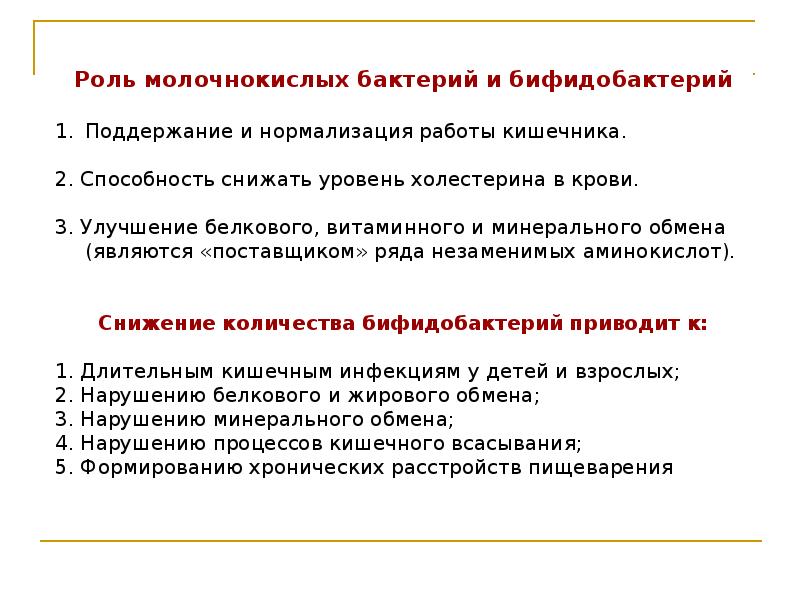 Роль молочнокислых бактерий и бифидобактерий

1. Поддержание и нормализация работы кишечника.

2. Способность снижать уровень холестерина в крови.

3. Улучшение белкового, витаминного и минерального обмена (являются «поставщиком» ряда незаменимых аминокислот).

Снижение количества бифидобактерий приводит к:

1. Длительным кишечным инфекциям у детей и взрослых;
2. Нарушению белкового и жирового обмена;
3. Нарушению минерального обмена;
4. Нарушению процессов кишечного всасывания;
5. Формированию хронических расстройств пищеварения